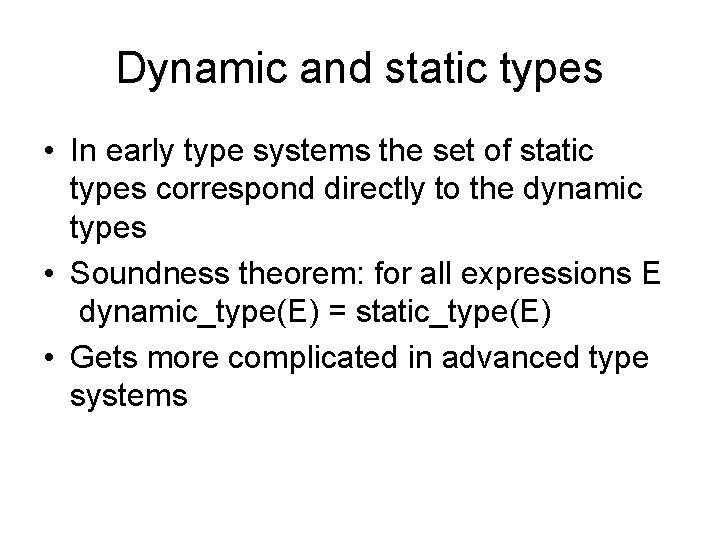 Dynamic and static types

• In early type systems the set of static types correspond directly to the dynamic types

• Soundness theorem: for all expressions E
dynamic_type(E) = static_type(E)

• Gets more complicated in advanced type systems